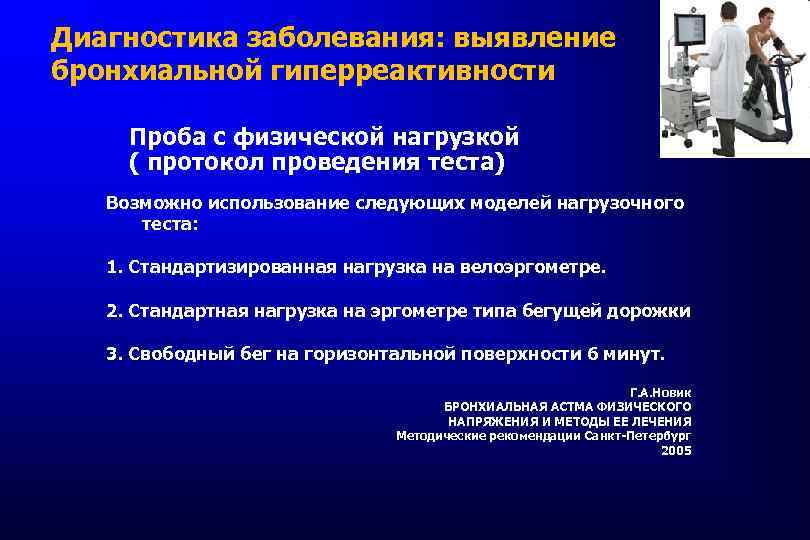 Диагностика заболевания: выявление бронхиальной гиперреактивности

Проба с физической нагрузкой ( протокол проведения теста)

Возможно использование следующих моделей нагрузочного теста:

1. Стандартизированная нагрузка на велоэргометре.

2. Стандартная нагрузка на эргометре типа бегущей дорожки

3. Свободный бег на горизонтальной поверхности 6 минут.

Г.А.Новик
БРОНХИАЛЬНАЯ АСТМА ФИЗИЧЕСКОГО НАПРЯЖЕНИЯ И МЕТОДЫ ЕЕ ЛЕЧЕНИЯ
Методические рекомендации Санкт-Петербург
2005